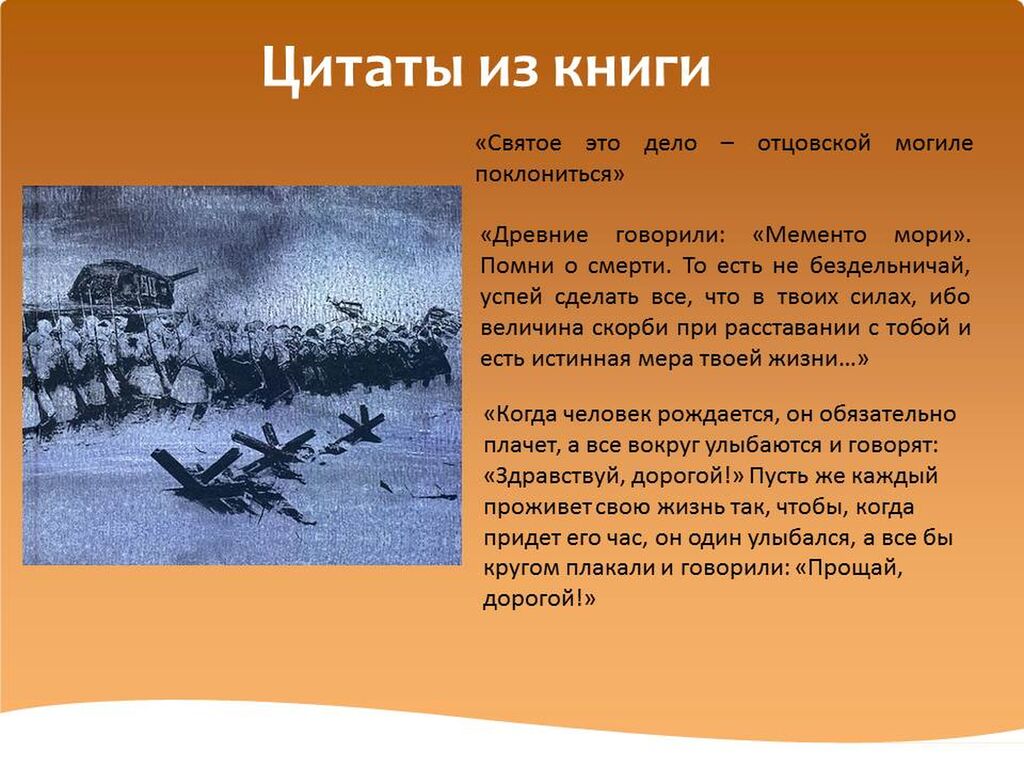 Цитаты из книги

«Святое это дело – отцовской могиле поклониться»

«Древние говорили: «Мементо мори». Помни о смерти. То есть не бездельничай, успей сделать все, что в твоих силах, ибо величина скорби при расставании с тобой и есть истинная мера твоей жизни…»

«Когда человек рождается, он обязательно плачет, а все вокруг улыбаются и говорят: «Здравствуй, дорогой!» Пусть же каждый проживет свою жизнь так, чтобы, когда придет его час, он один улыбался, а все бы кругом плакали и говорили: «Прощай, дорогой!»